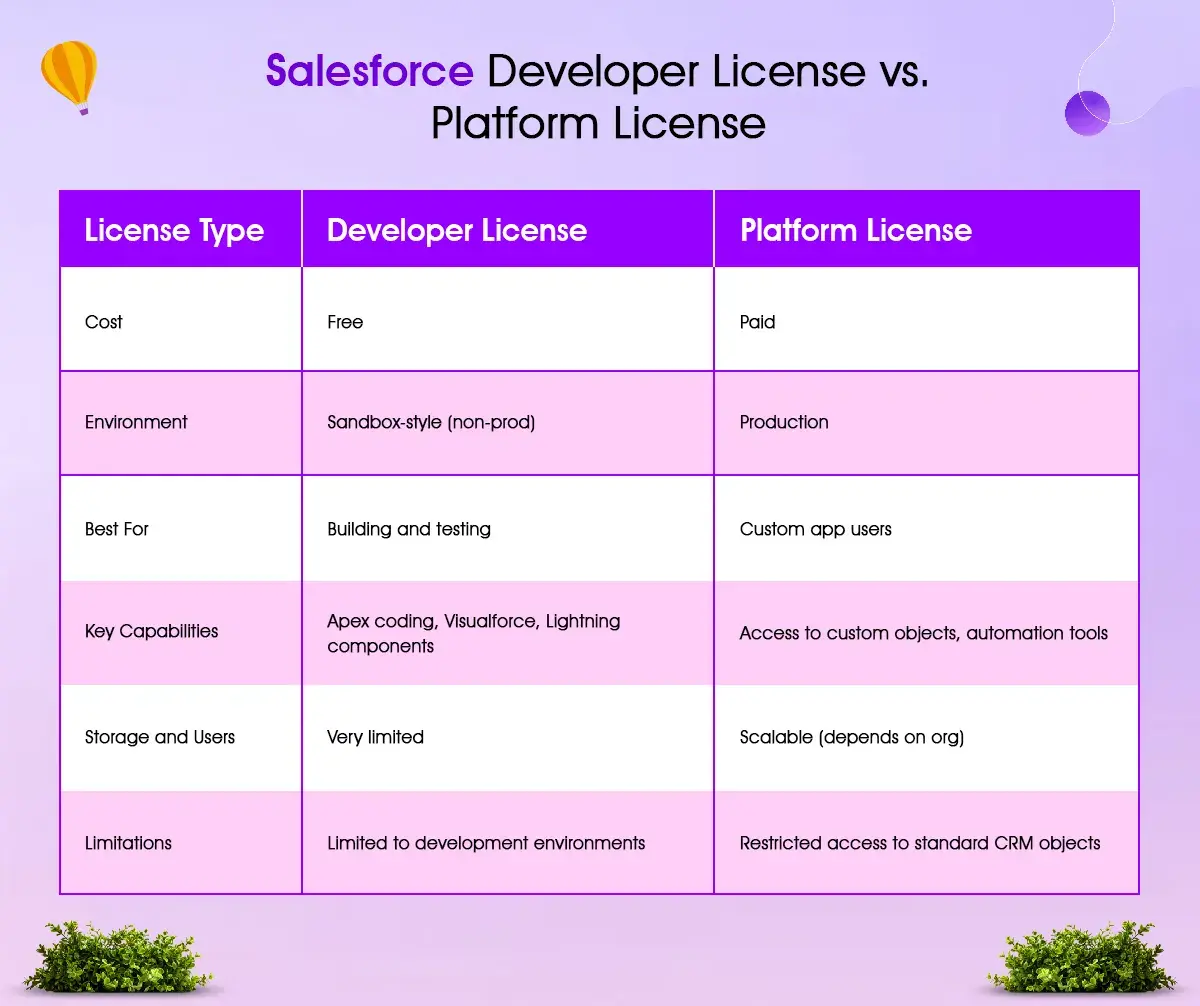 Salesforce Developer License vs. Platform License

| License Type | Developer License | Platform License |
|---|---|---|
| Cost | Free | Paid |
| Environment | Sandbox-style (non-prod) | Production |
| Best For | Building and testing | Custom app users |
| Key Capabilities | Apex coding, Visualforce, Lightning components | Access to custom objects, automation tools |
| Storage and Users | Very limited | Scalable (depends on org) |
| Limitations | Limited to development environments | Restricted access to standard CRM objects |